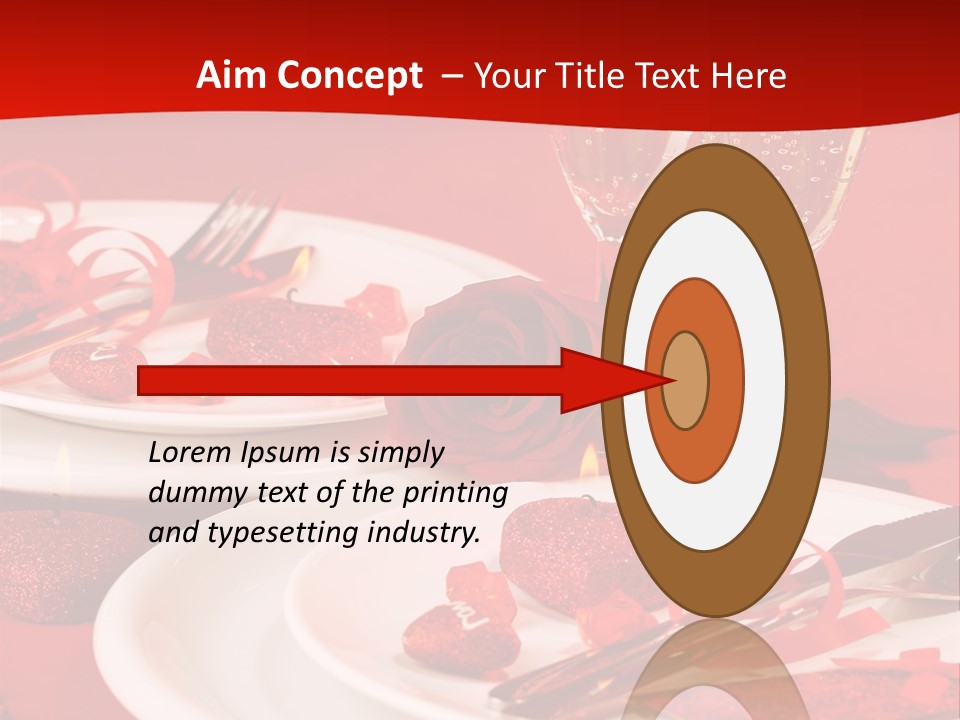 Aim Concept – Your Title Text Here

Lorem Ipsum is simply dummy text of the printing and typesetting industry.